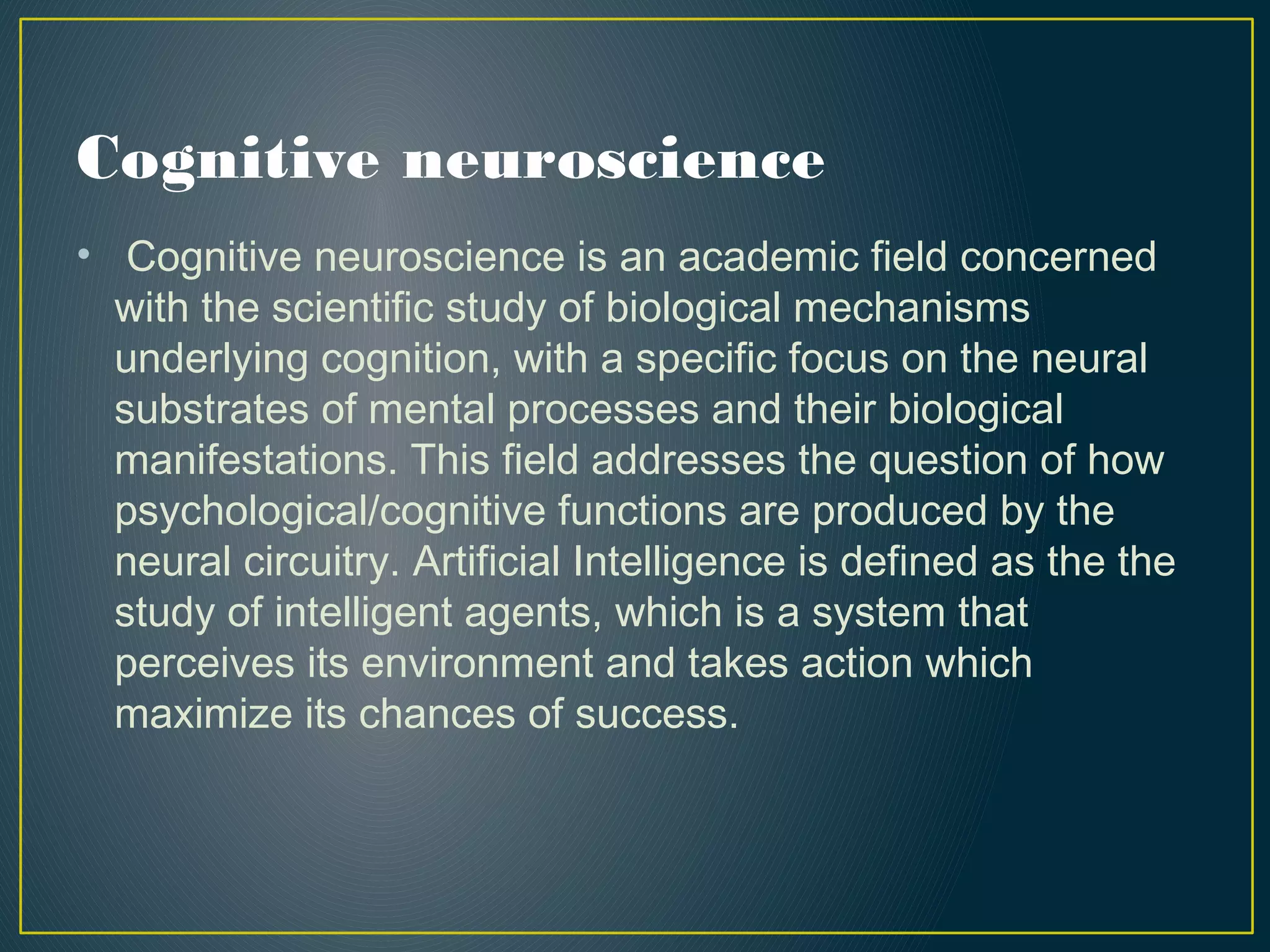 Cognitive neuroscience

• Cognitive neuroscience is an academic field concerned with the scientific study of biological mechanisms underlying cognition, with a specific focus on the neural substrates of mental processes and their biological manifestations. This field addresses the question of how psychological/cognitive functions are produced by the neural circuitry. Artificial Intelligence is defined as the the study of intelligent agents, which is a system that perceives its environment and takes action which maximize its chances of success.